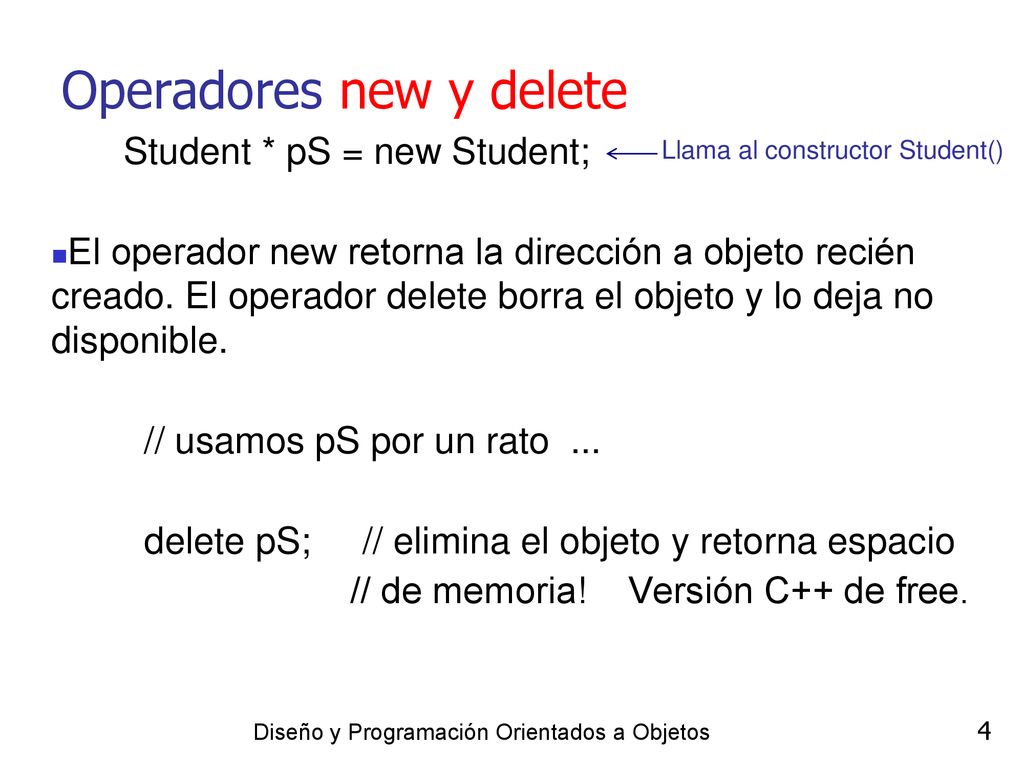 Operadores new y delete

Student * pS = new Student;

Llama al constructor Student()

El operador new retorna la dirección a objeto recién creado. El operador delete borra el objeto y lo deja no disponible.

// usamos pS por un rato ...

delete pS; // elimina el objeto y retorna espacio
// de memoria! Versión C++ de free.

Diseño y Programación Orientados a Objetos

4